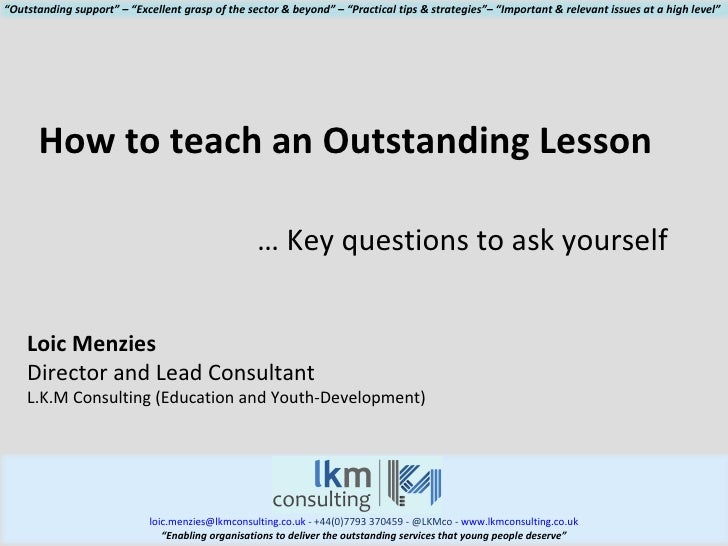 "Outstanding support" – "Excellent grasp of the sector & beyond" – "Practical tips & strategies"– "Important & relevant issues at a high level"

How to teach an Outstanding Lesson

… Key questions to ask yourself

Loic Menzies
Director and Lead Consultant
L.K.M Consulting (Education and Youth-Development)

lkm consulting

loic.menzies@lkmconsulting.co.uk - +44(0)7793 370459 - @LKMco - www.lkmconsulting.co.uk
"Enabling organisations to deliver the outstanding services that young people deserve"